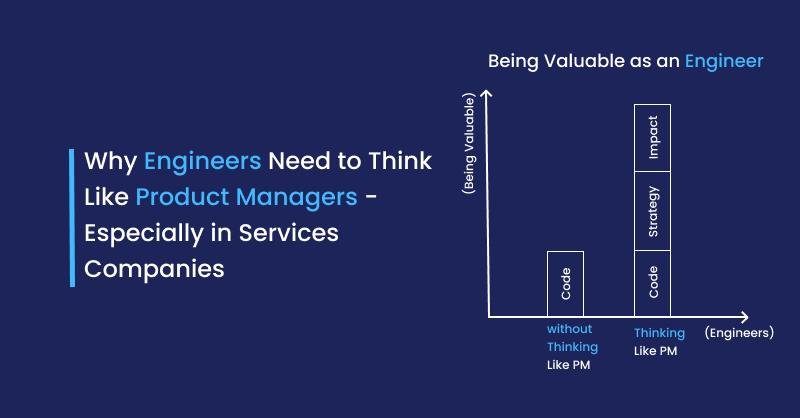 Why Engineers Need to Think Like Product Managers - Especially in Services Companies

Being Valuable as an Engineer

(Being Valuable)

Code

Impact

Strategy

Code

without Thinking Like PM

Thinking Like PM

(Engineers)